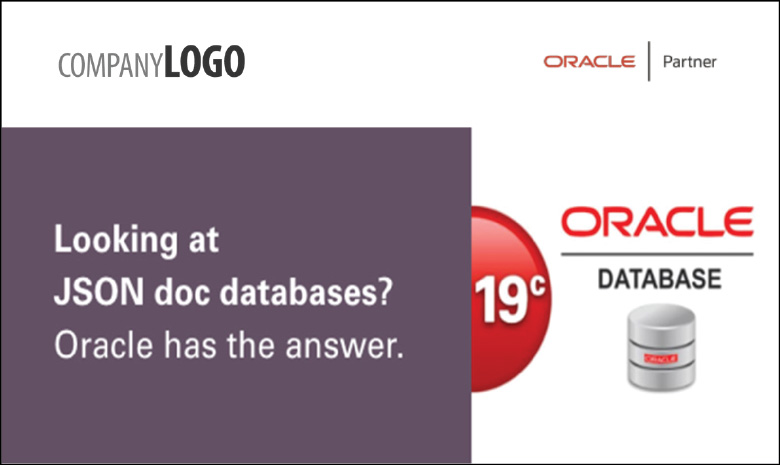 COMPANYLOGO

ORACLE | Partner

Looking at JSON doc databases?
Oracle has the answer.

19c

ORACLE
DATABASE

ORACLE